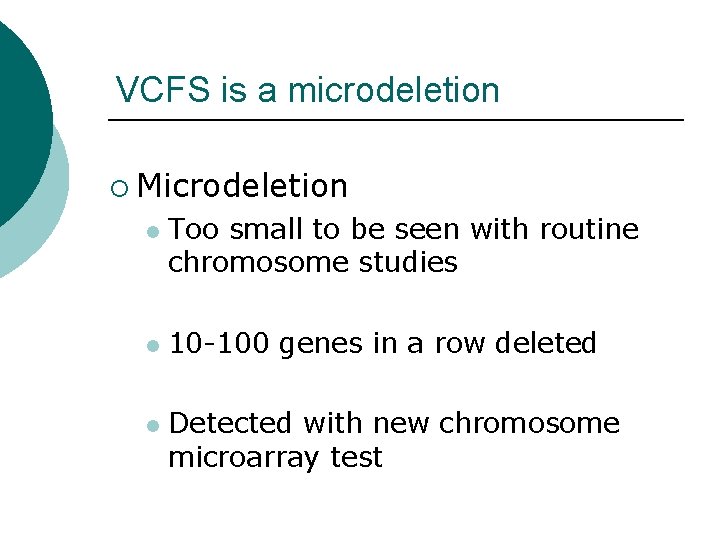 VCFS is a microdeletion

Microdeletion

Too small to be seen with routine chromosome studies

10-100 genes in a row deleted

Detected with new chromosome microarray test